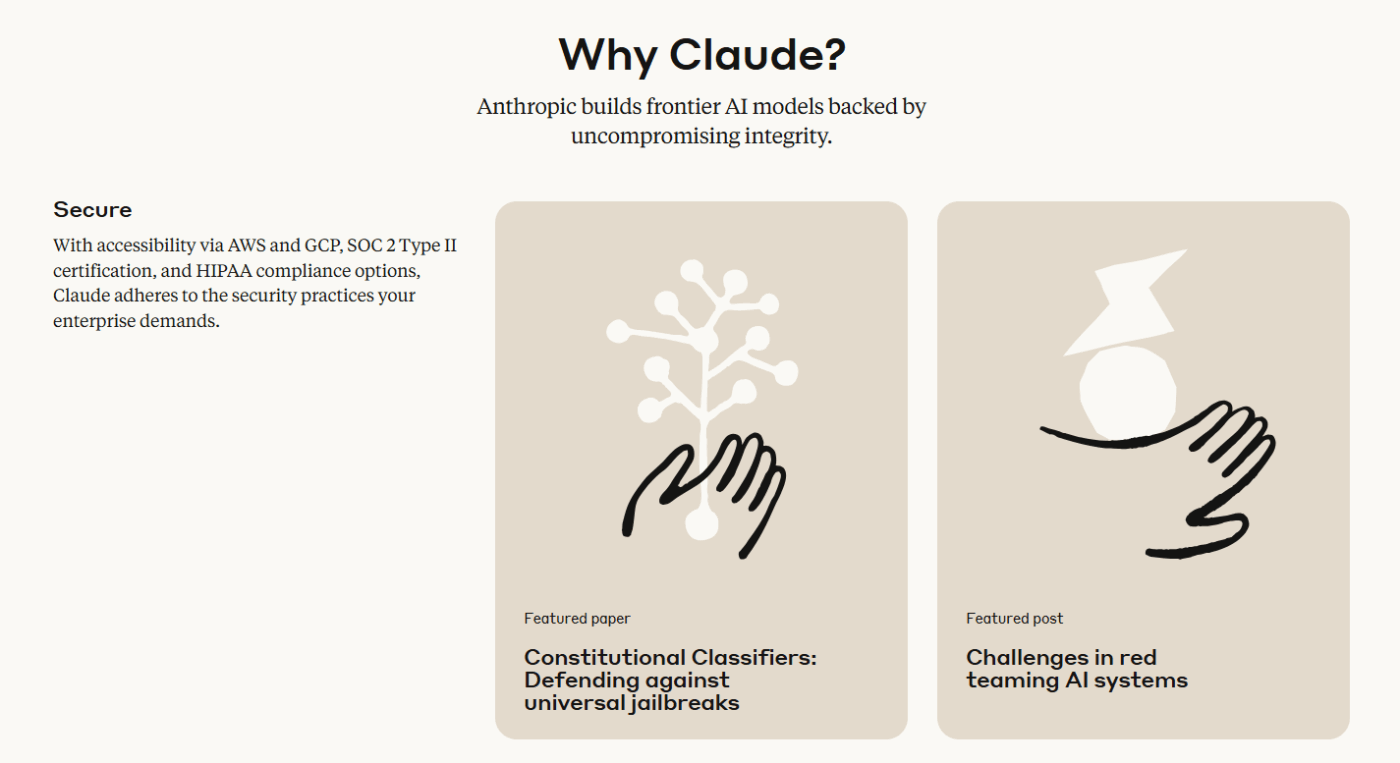 Why Claude?

Anthropic builds frontier AI models backed by uncompromising integrity.

Secure

With accessibility via AWS and GCP, SOC 2 Type II certification, and HIPAA compliance options, Claude adheres to the security practices your enterprise demands.

Featured paper

Constitutional Classifiers: Defending against universal jailbreaks

Featured post

Challenges in red teaming AI systems